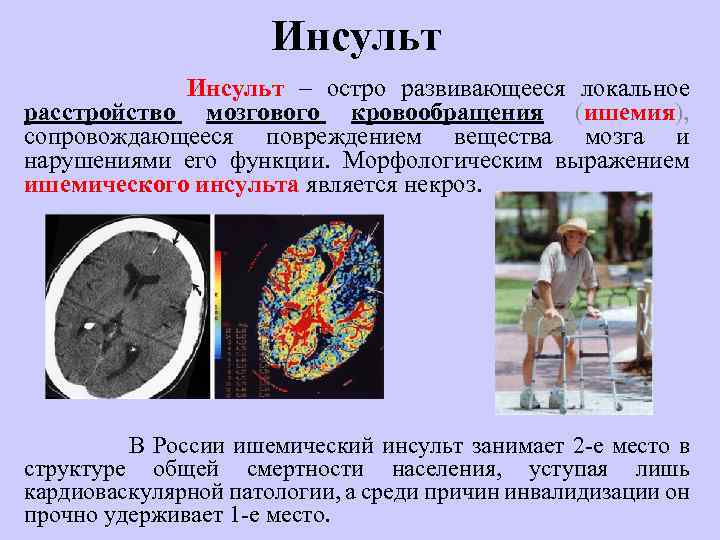 Инсульт

Инсульт – остро развивающееся локальное расстройство мозгового кровообращения (ишемия), сопровождающееся повреждением вещества мозга и нарушениями его функции. Морфологическим выражением ишемического инсульта является некроз.

В России ишемический инсульт занимает 2-е место в структуре общей смертности населения, уступая лишь кардиоваскулярной патологии, а среди причин инвалидизации он прочно удерживает 1-е место.